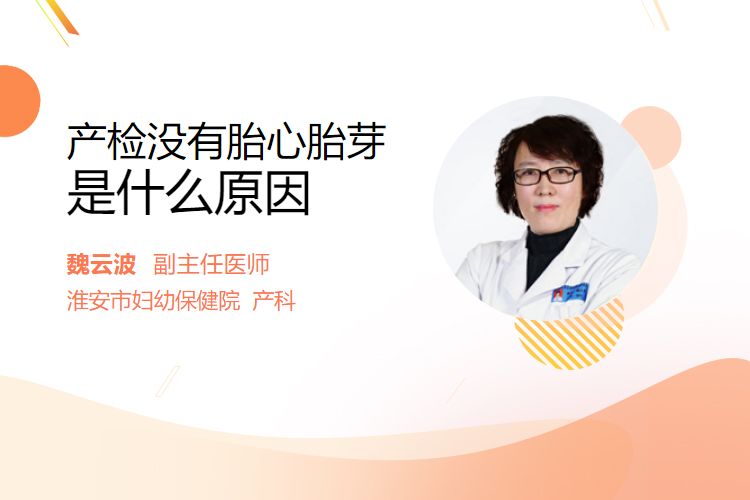 产检没有胎心胎芽
是什么原因

魏云波 副主任医师
淮安市妇幼保健院 产科